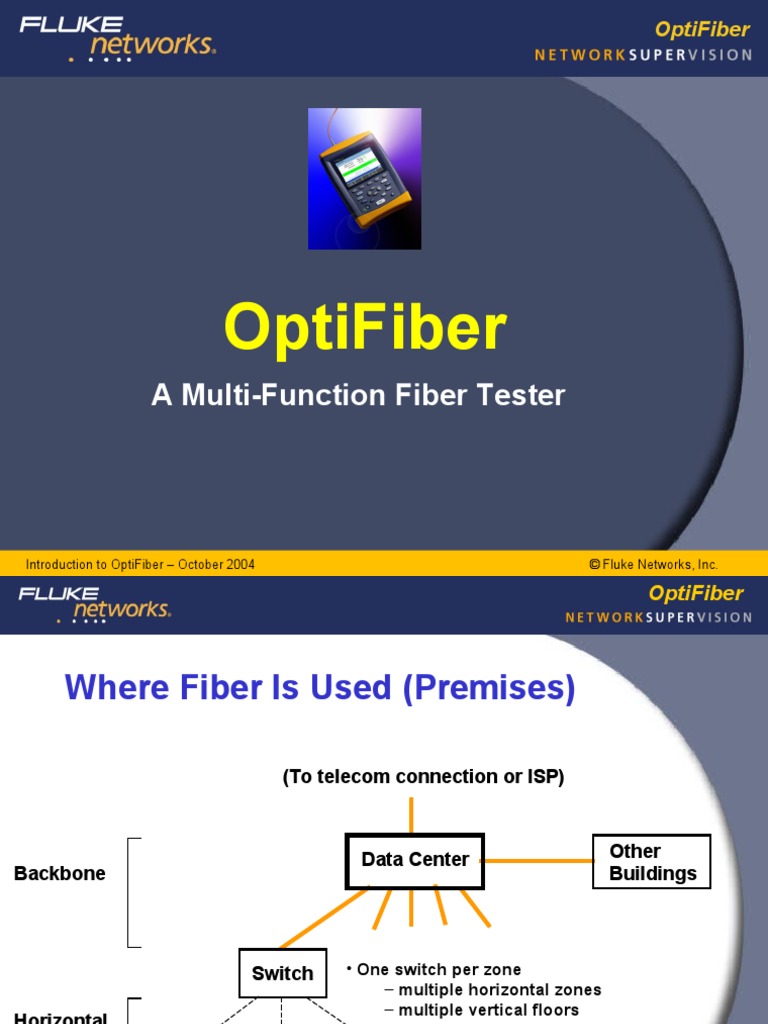 FLUKE networks.

OptiFiber
NETWORKSUPERVISION

OptiFiber

A Multi-Function Fiber Tester

Introduction to OptiFiber – October 2004

© Fluke Networks, Inc.

FLUKE networks.

OptiFiber
NETWORKSUPERVISION

Where Fiber Is Used (Premises)

(To telecom connection or ISP)

Backbone

Data Center

Other Buildings

Switch

• One switch per zone
– multiple horizontal zones
– multiple vertical floors

Horizontal